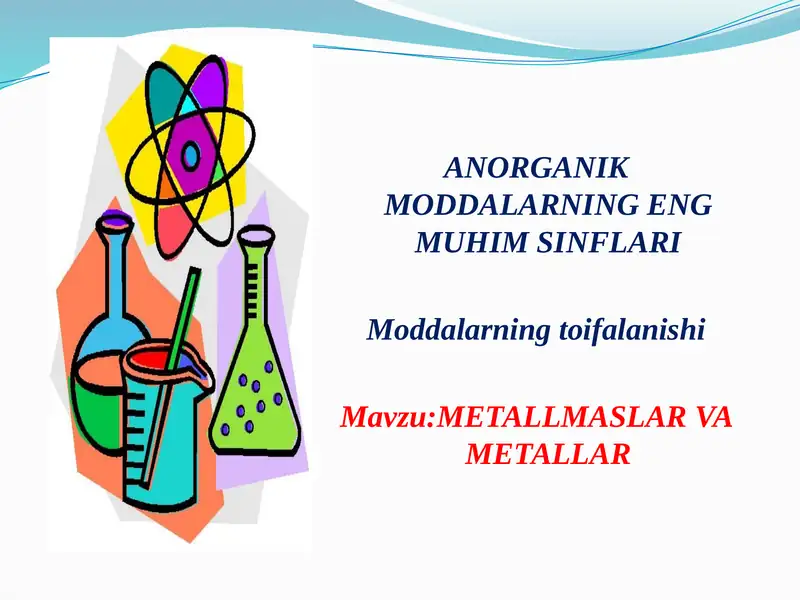 ANORGANIK MODDALARNING ENG MUHIM SINFLARI

Moddalarning toifalanishi

Mavzu:METALLMASLAR VA METALLAR